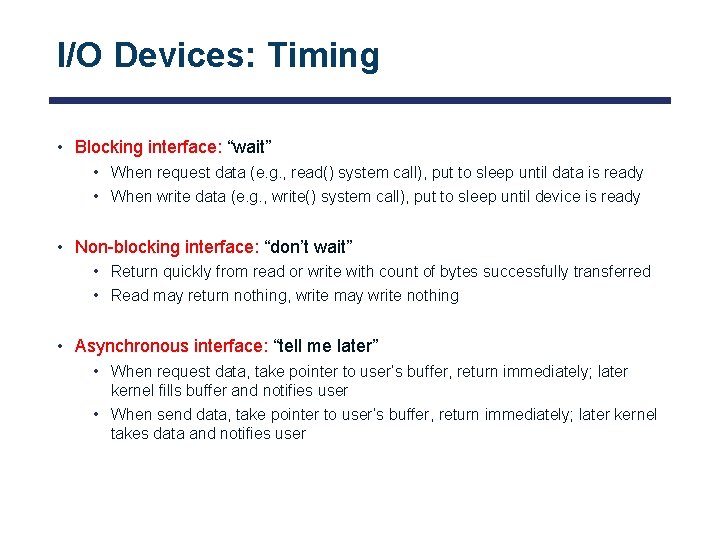 I/O Devices: Timing

• Blocking interface: “wait”
  • When request data (e.g., read() system call), put to sleep until data is ready
  • When write data (e.g., write() system call), put to sleep until device is ready

• Non-blocking interface: “don’t wait”
  • Return quickly from read or write with count of bytes successfully transferred
  • Read may return nothing, write may write nothing

• Asynchronous interface: “tell me later”
  • When request data, take pointer to user’s buffer, return immediately; later kernel fills buffer and notifies user
  • When send data, take pointer to user’s buffer, return immediately; later kernel takes data and notifies user